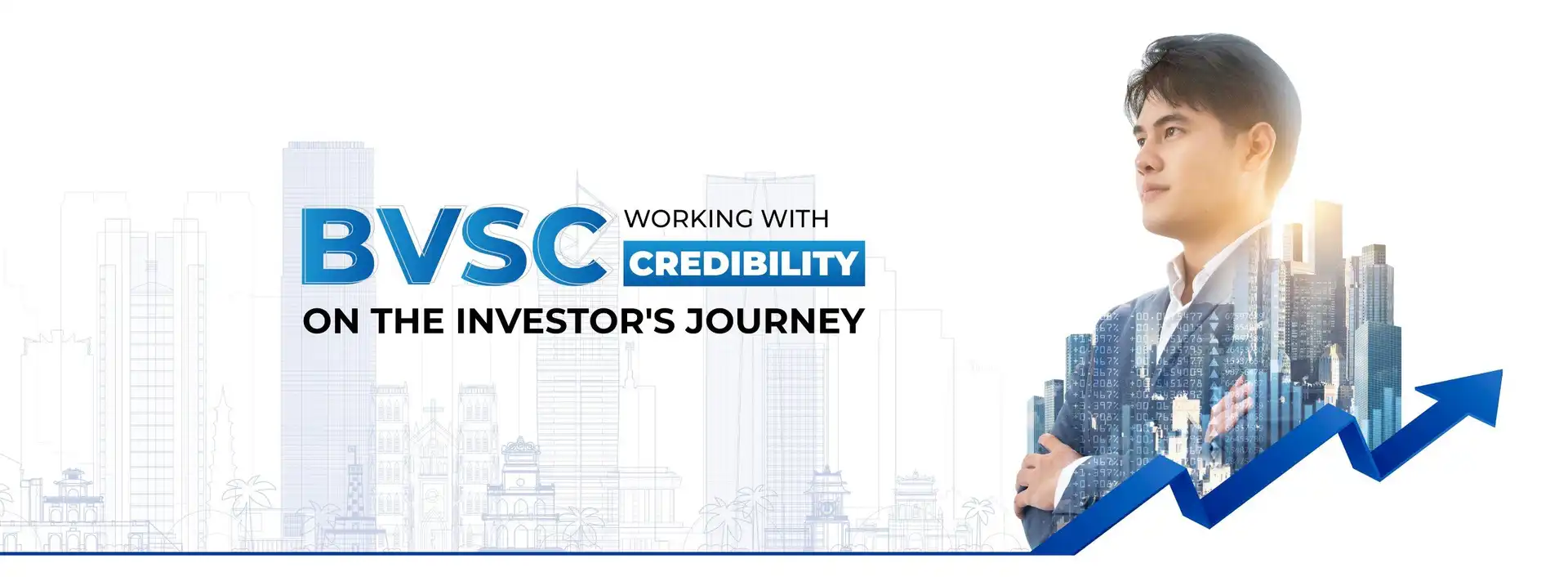 BVSC WORKING WITH CREDIBILITY
ON THE INVESTOR'S JOURNEY